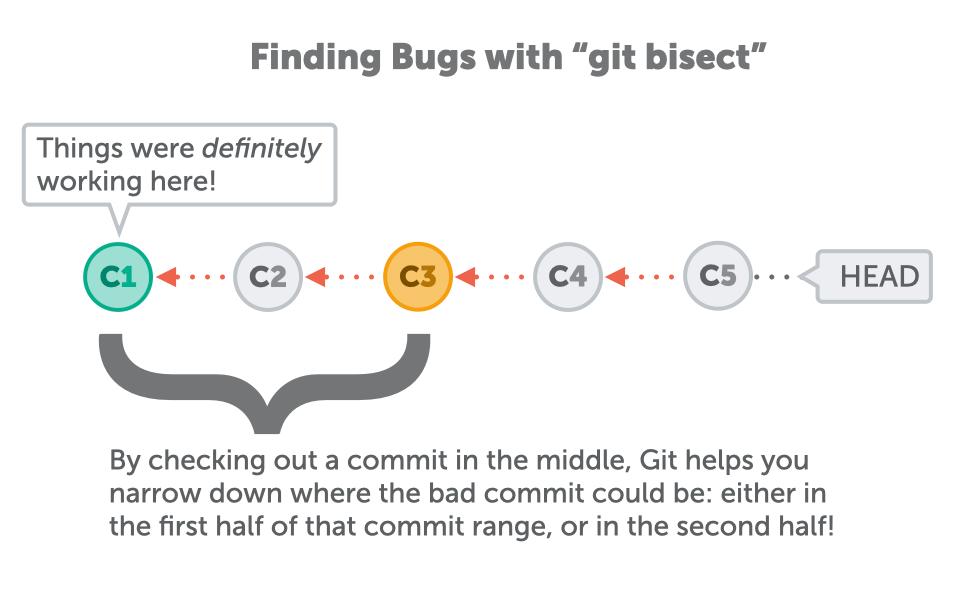 Finding Bugs with “git bisect”

Things were definitely working here!

C1

C2

C3

C4

C5

HEAD

By checking out a commit in the middle, Git helps you narrow down where the bad commit could be: either in the first half of that commit range, or in the second half!